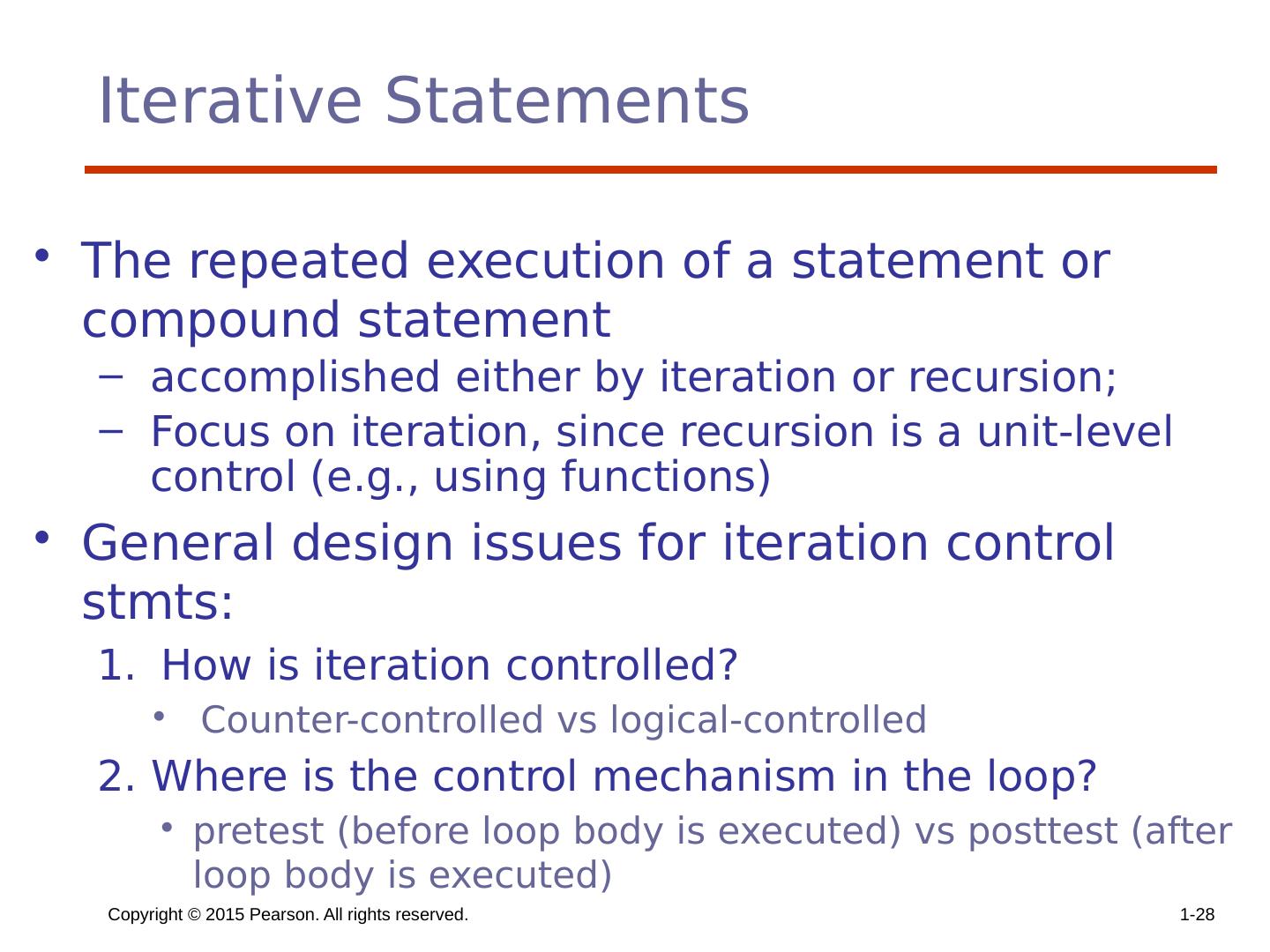 Iterative Statements

• The repeated execution of a statement or compound statement
– accomplished either by iteration or recursion;
– Focus on iteration, since recursion is a unit-level control (e.g., using functions)

• General design issues for iteration control stmts:
1. How is iteration controlled?
• Counter-controlled vs logical-controlled
2. Where is the control mechanism in the loop?
• pretest (before loop body is executed) vs posttest (after loop body is executed)

Copyright © 2015 Pearson. All rights reserved.

1-28